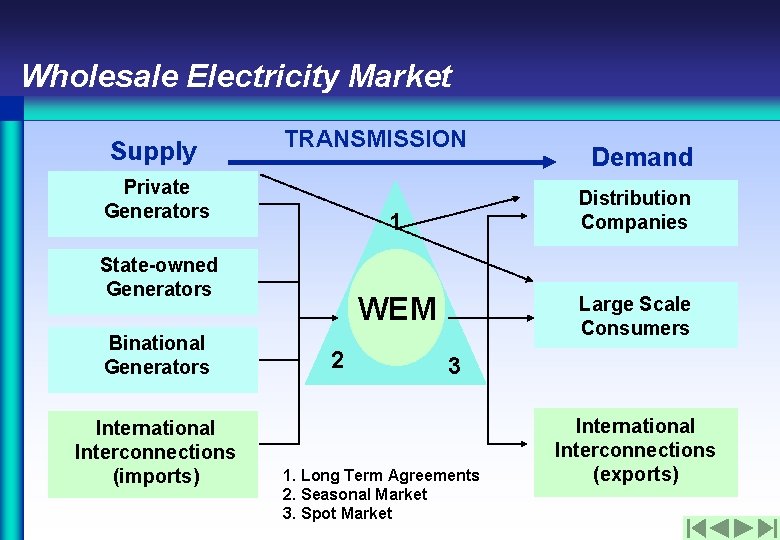 Wholesale Electricity Market

Supply

TRANSMISSION

Demand

Private Generators

State-owned Generators

Binational Generators

International Interconnections (imports)

1

WEM

2

3

Distribution Companies

Large Scale Consumers

International Interconnections (exports)

1. Long Term Agreements
2. Seasonal Market
3. Spot Market